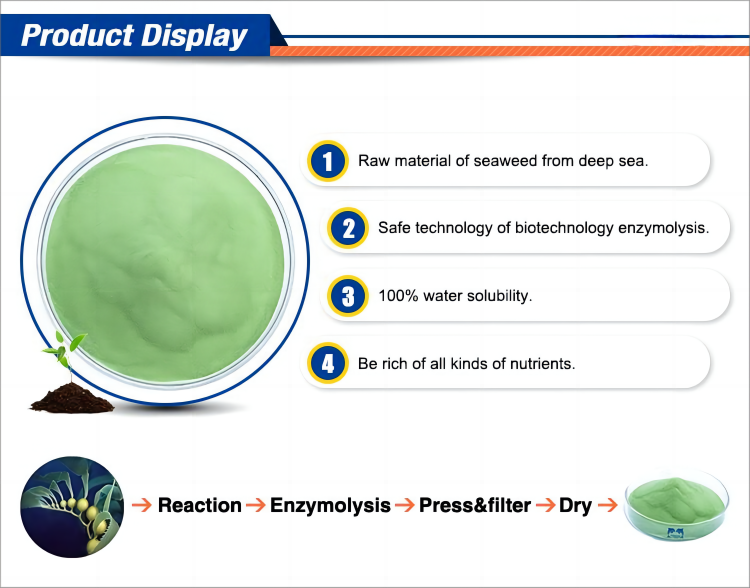 Product Display

1 Raw material of seaweed from deep sea.

2 Safe technology of biotechnology enzymolysis.

3 100% water solubility.

4 Be rich of all kinds of nutrients.

→ Reaction → Enzymolysis → Press&filter → Dry →